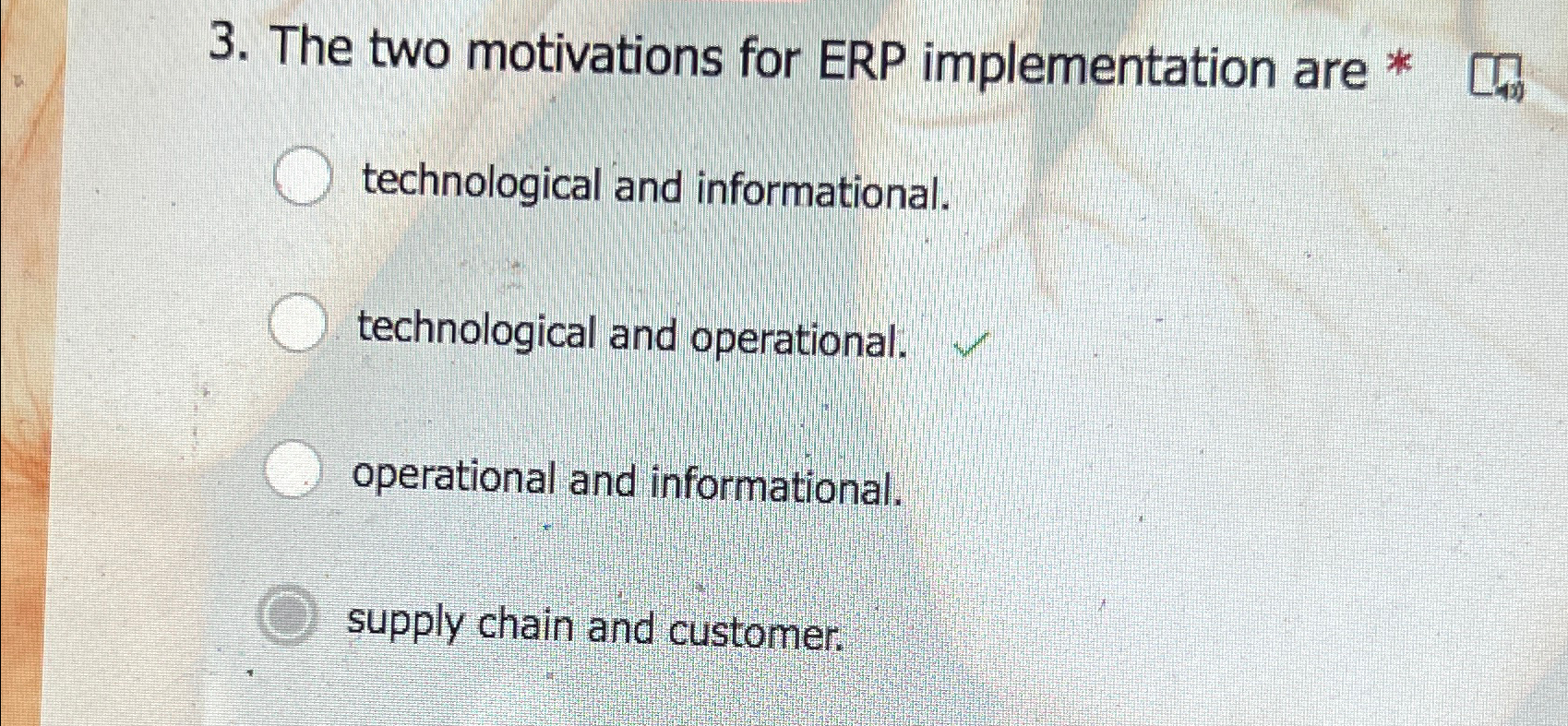 3. The two motivations for ERP implementation are *

technological and informational.

technological and operational. ✓

operational and informational.

supply chain and customer.